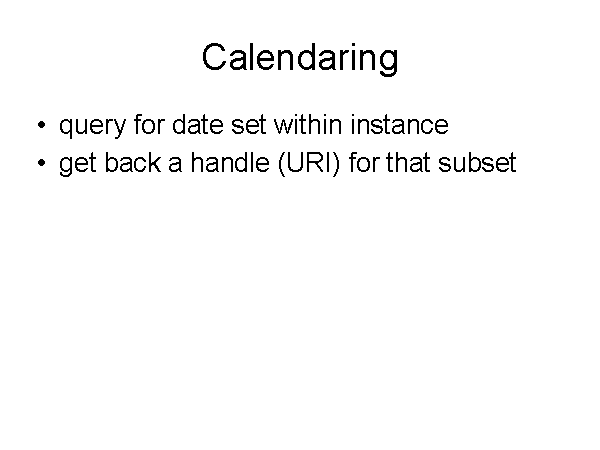 Calendaring

• query for date set within instance
• get back a handle (URI) for that subset